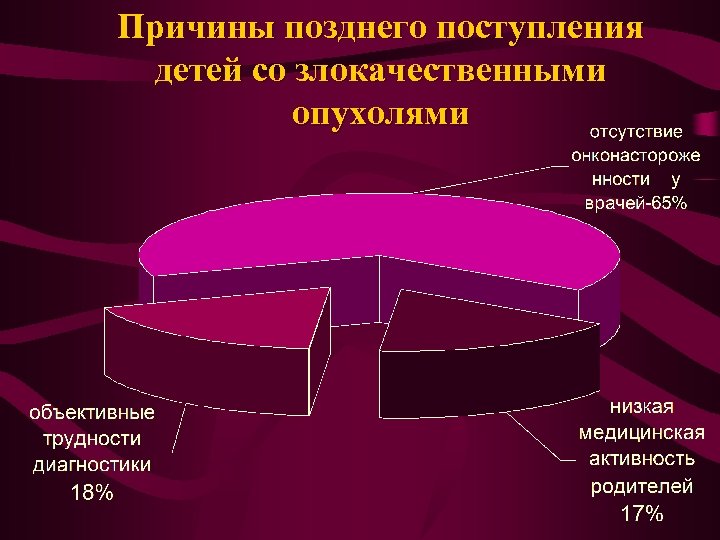 Причины позднего поступления детей со злокачественными опухолями

отсутствие онконастороженности у врачей-65%

объективные трудности диагностики 18%

низкая медицинская активность родителей 17%